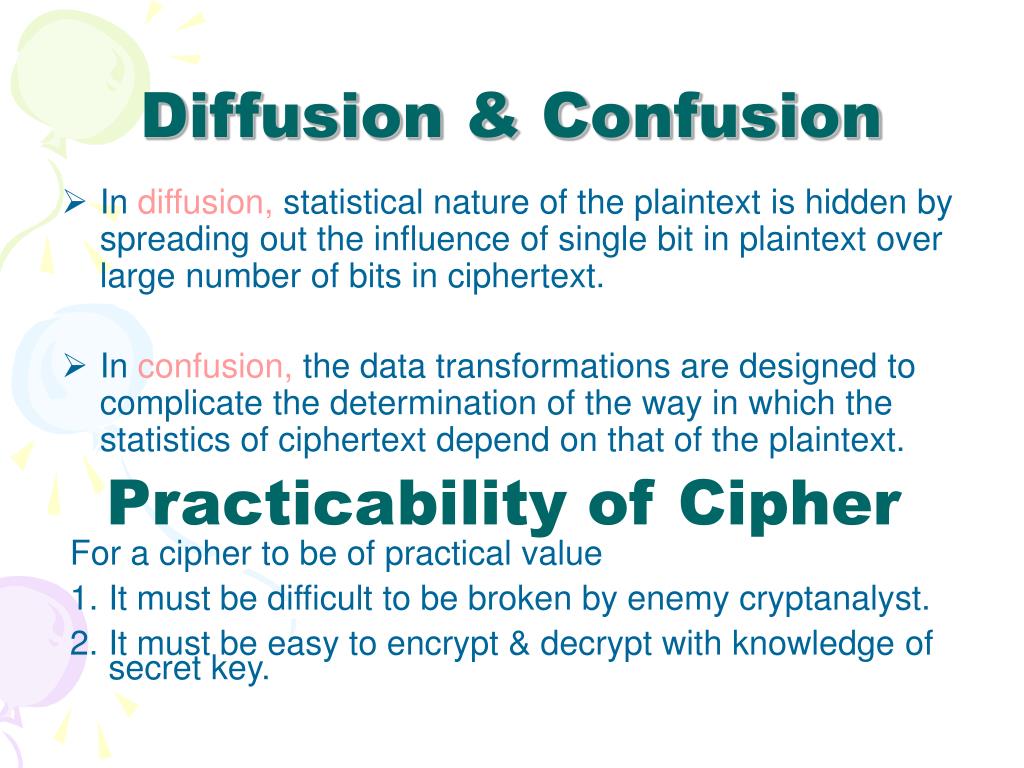 Diffusion & Confusion

➢ In diffusion, statistical nature of the plaintext is hidden by spreading out the influence of single bit in plaintext over large number of bits in ciphertext.

➢ In confusion, the data transformations are designed to complicate the determination of the way in which the statistics of ciphertext depend on that of the plaintext.

Practicability of Cipher

For a cipher to be of practical value

1. It must be difficult to be broken by enemy cryptanalyst.

2. It must be easy to encrypt & decrypt with knowledge of secret key.